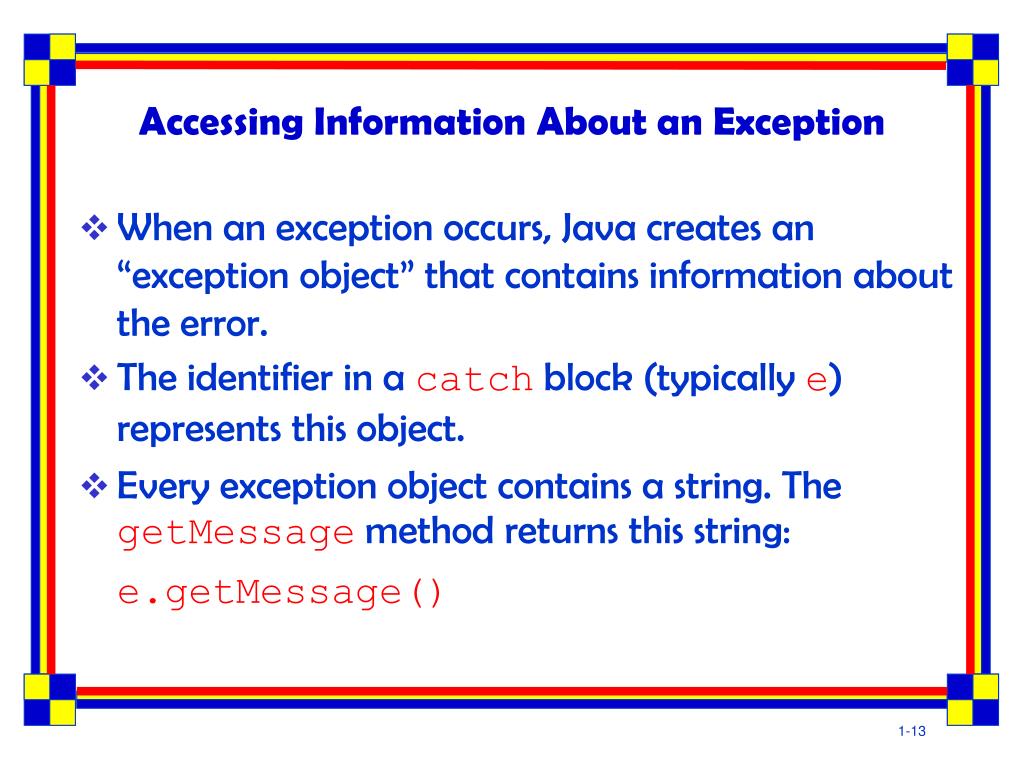 Accessing Information About an Exception

❖ When an exception occurs, Java creates an “exception object” that contains information about the error.

❖ The identifier in a catch block (typically e) represents this object.

❖ Every exception object contains a string. The getMessage method returns this string:

e.getMessage()

1-13